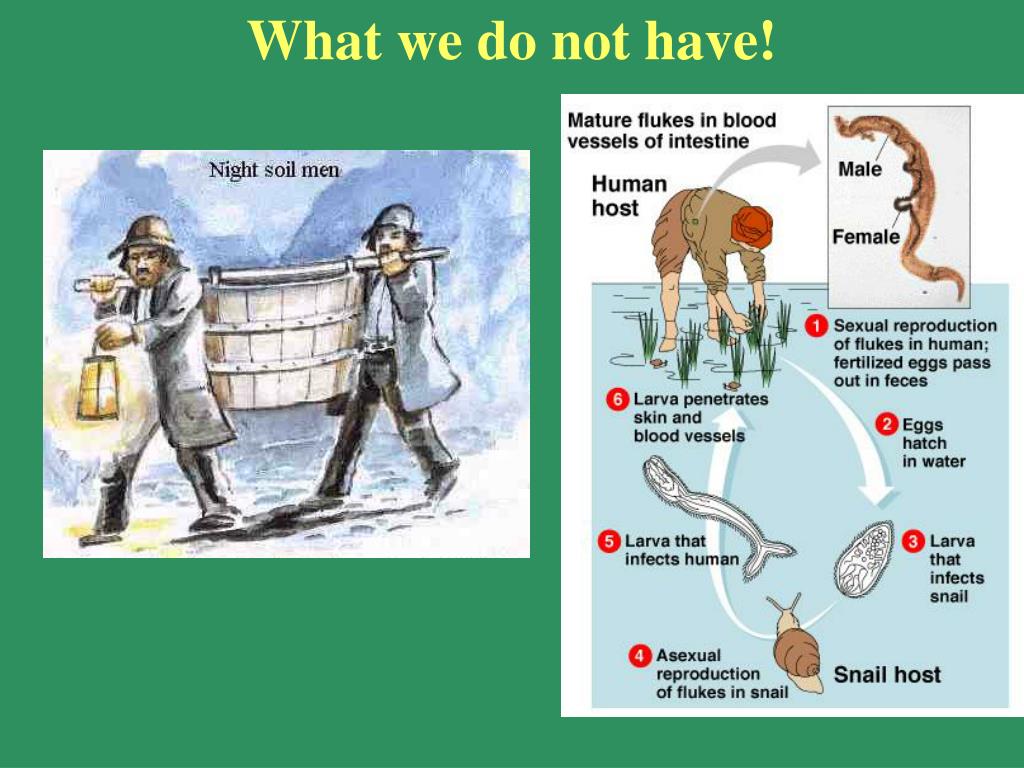 What we do not have!

Night soil men

Mature flukes in blood vessels of intestine

Human host

Male

Female

1 Sexual reproduction of flukes in human; fertilized eggs pass out in feces

2 Eggs hatch in water

3 Larva that infects snail

4 Asexual reproduction of flukes in snail

Snail host

5 Larva that infects human

6 Larva penetrates skin and blood vessels